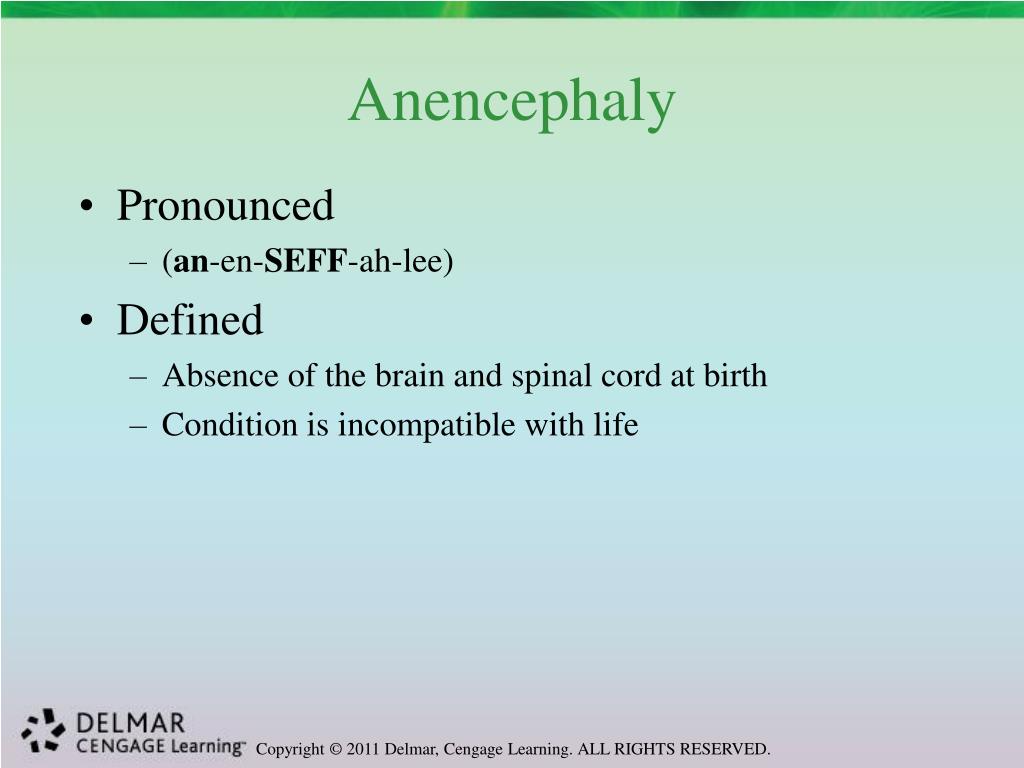 Anencephaly

• Pronounced
  – (an-en-SEFF-ah-lee)
• Defined
  – Absence of the brain and spinal cord at birth
  – Condition is incompatible with life

DELMAR
CENGAGE Learning™

Copyright © 2011 Delmar, Cengage Learning. ALL RIGHTS RESERVED.